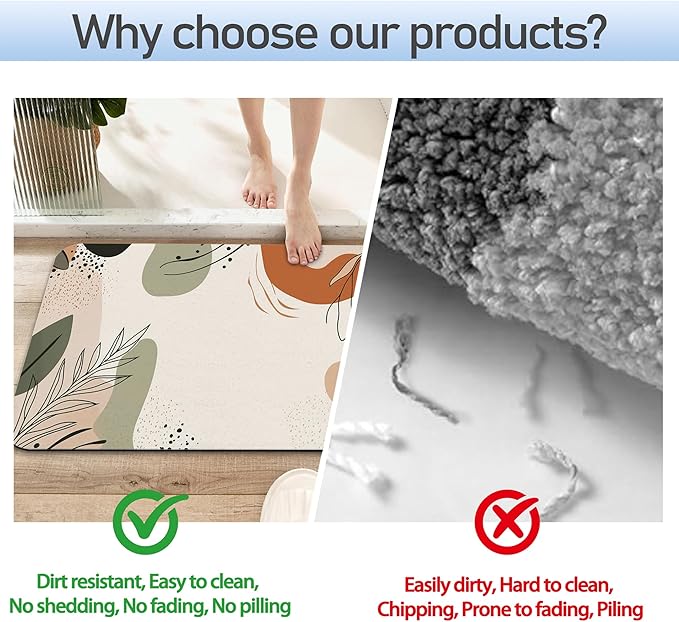 Why choose our products?

Dirt resistant, Easy to clean, No shedding, No fading, No pilling

Easily dirty, Hard to clean, Chipping, Prone to fading, Piling